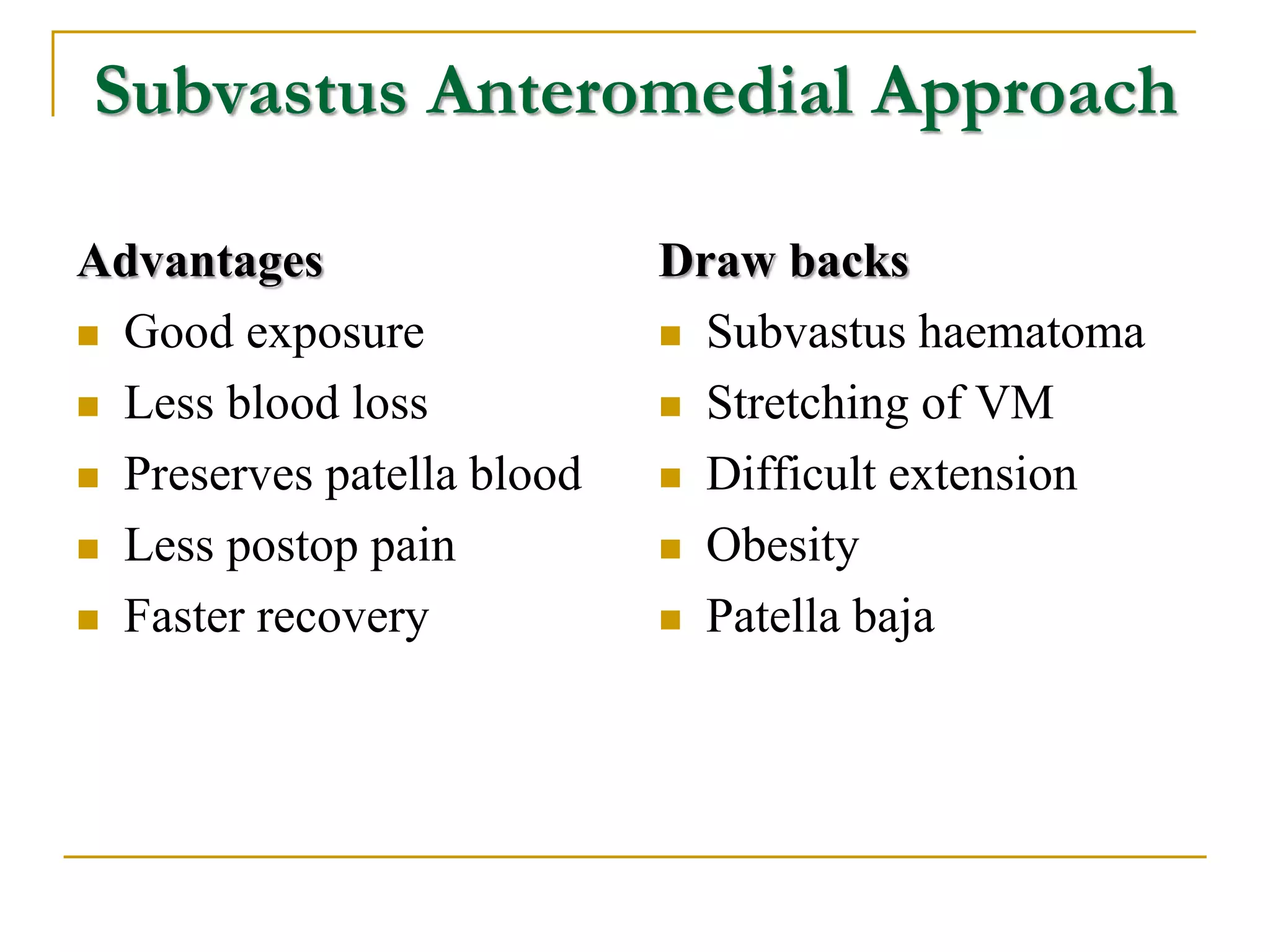 Subvastus Anteromedial Approach

Advantages
- Good exposure
- Less blood loss
- Preserves patella blood
- Less postop pain
- Faster recovery

Draw backs
- Subvastus haematoma
- Stretching of VM
- Difficult extension
- Obesity
- Patella baja